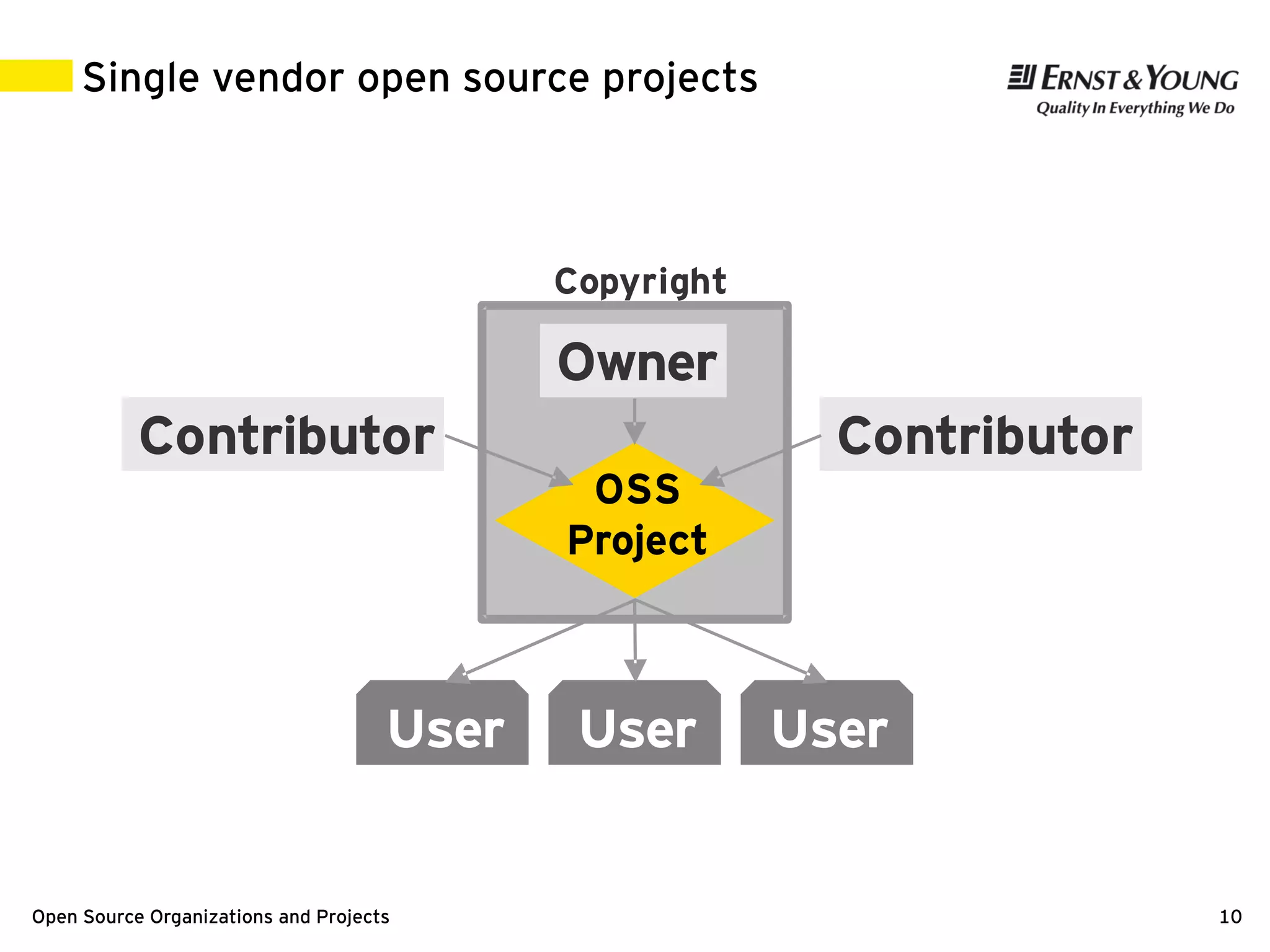 Single vendor open source projects

ERNST & YOUNG
Quality In Everything We Do

Copyright

Owner

Contributor

OSS Project

Contributor

User

User

User

Open Source Organizations and Projects

10